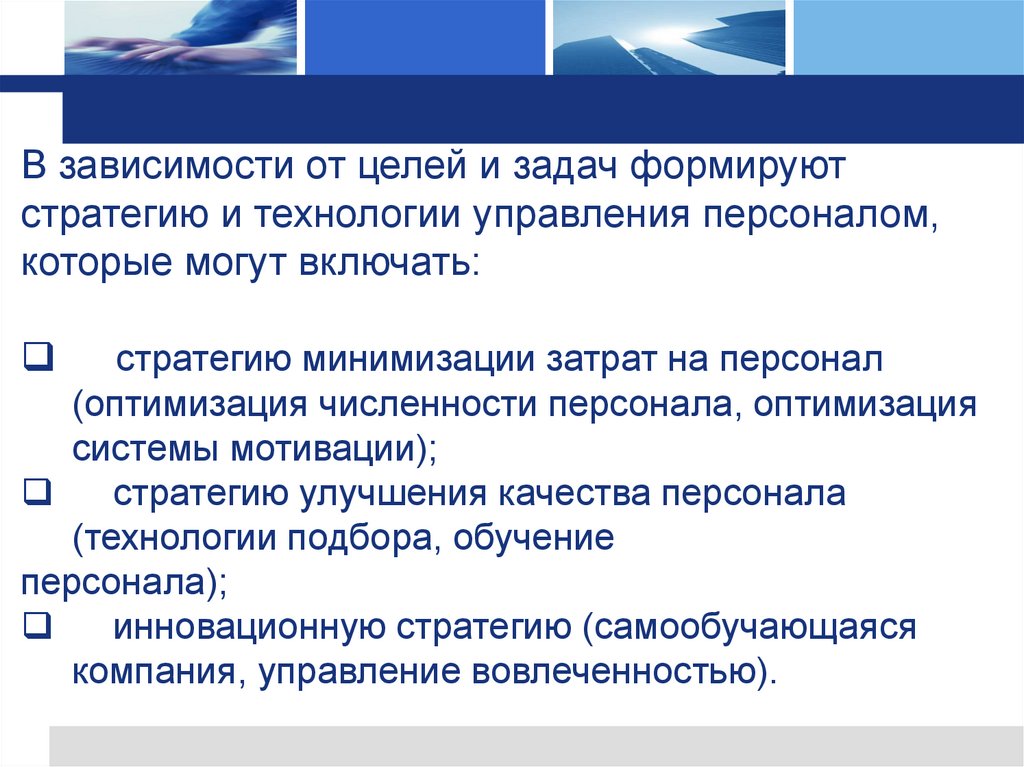 В зависимости от целей и задач формируют стратегию и технологии управления персоналом, которые могут включать:

❑ стратегию минимизации затрат на персонал (оптимизация численности персонала, оптимизация системы мотивации);
❑ стратегию улучшения качества персонала (технологии подбора, обучение персонала);
❑ инновационную стратегию (самообучающаяся компания, управление вовлеченностью).